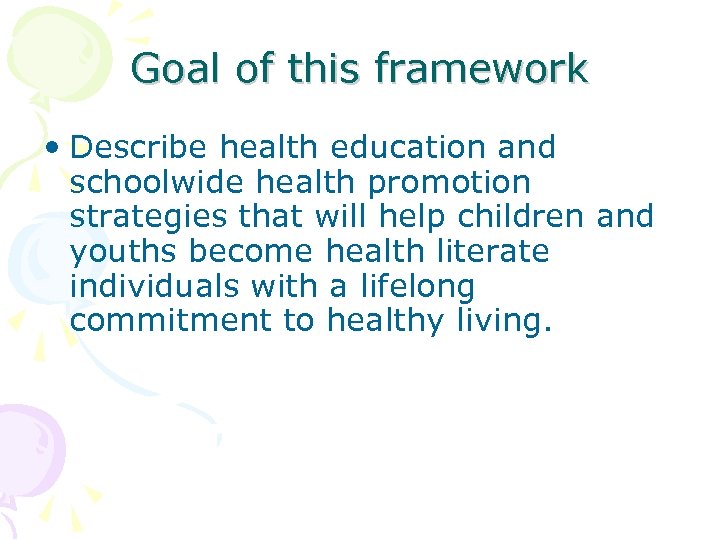 Goal of this framework

• Describe health education and schoolwide health promotion strategies that will help children and youths become health literate individuals with a lifelong commitment to healthy living.